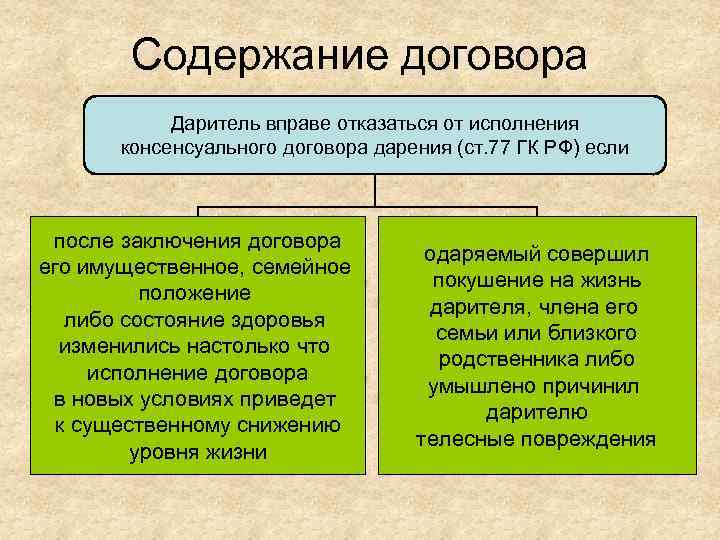 Содержание договора

Даритель вправе отказаться от исполнения консенсуального договора дарения (ст.77 ГК РФ) если

после заключения договора его имущественное, семейное положение либо состояние здоровья изменились настолько что исполнение договора в новых условиях приведет к существенному снижению уровня жизни

одаряемый совершил покушение на жизнь дарителя, члена его семьи или близкого родственника либо умышлено причинил дарителю телесные повреждения